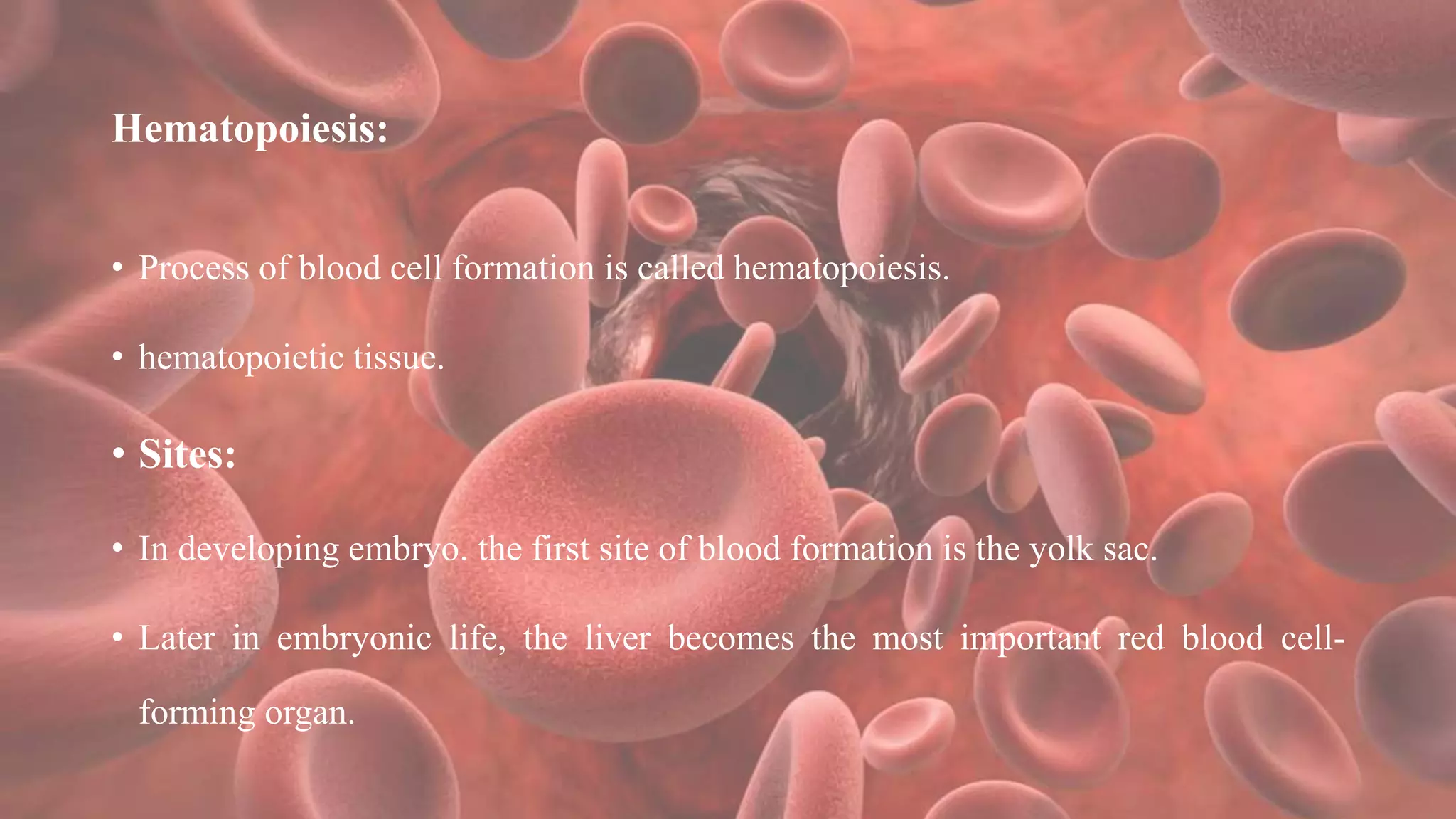 Hematopoiesis:

• Process of blood cell formation is called hematopoiesis.

• hematopoietic tissue.

• Sites:

• In developing embryo. the first site of blood formation is the yolk sac.

• Later in embryonic life, the liver becomes the most important red blood cell-forming organ.